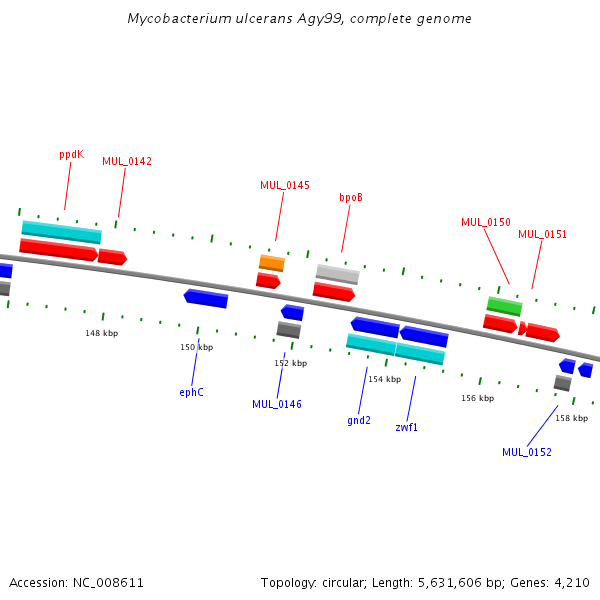 Mycobacterium ulcerans Agy99, complete genome

ppdK
MUL_0142
MUL_0145
bpoB
MUL_0150
MUL_0151

148 kbp
150 kbp
152 kbp
154 kbp
156 kbp
158 kbp

ephC
MUL_0146
gnd2
zwf1
MUL_0152

Accession: NC_008611

Topology: circular; Length: 5,631,606 bp; Genes: 4,210